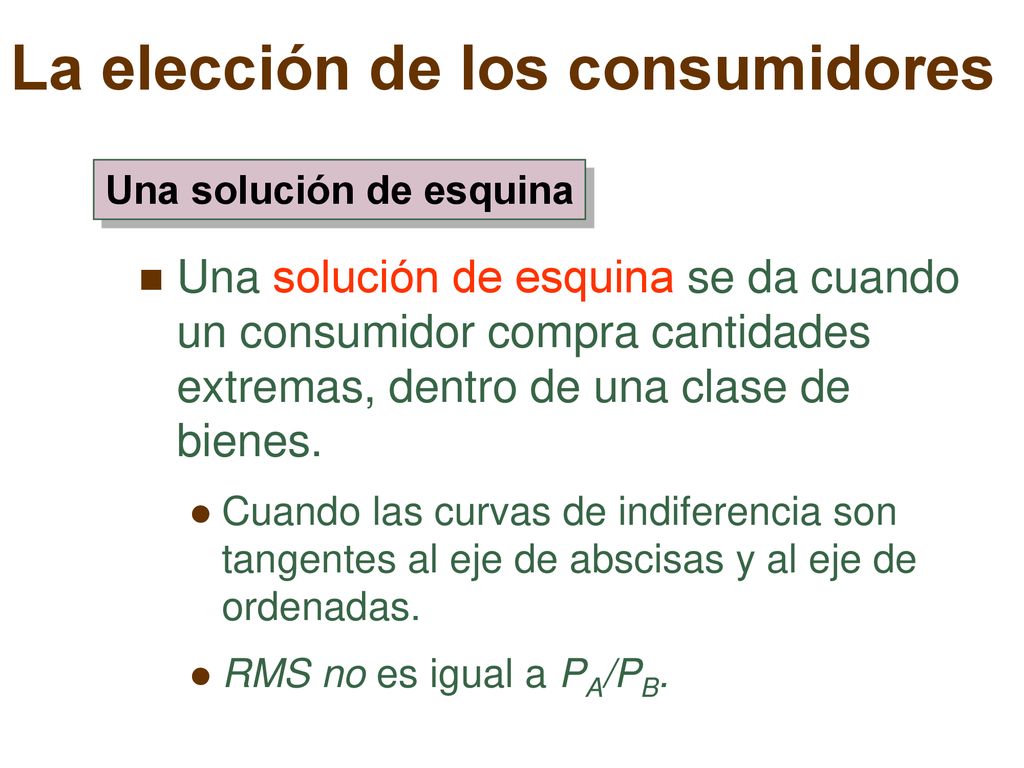 La elección de los consumidores

Una solución de esquina

Una solución de esquina se da cuando un consumidor compra cantidades extremas, dentro de una clase de bienes.

Cuando las curvas de indiferencia son tangentes al eje de abscisas y al eje de ordenadas.

RMS no es igual a $P_A/P_B$.